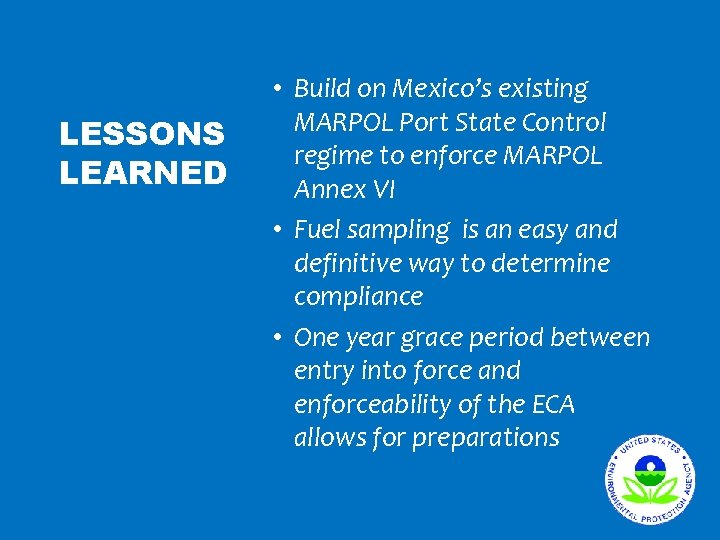 LESSONS LEARNED

• Build on Mexico's existing MARPOL Port State Control regime to enforce MARPOL Annex VI

• Fuel sampling  is an easy and definitive way to determine compliance

• One year grace period between entry into force and enforceability of the ECA allows for preparations

UNITED STATES ENVIRONMENTAL PROTECTION AGENCY